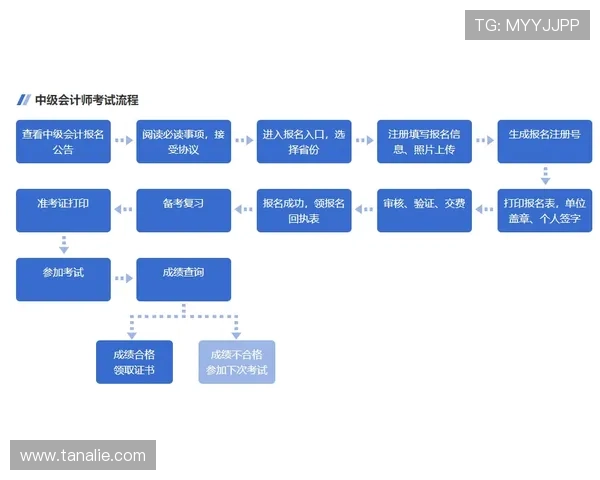 TG: MYYJJPP

中级会计师考试流程

查看中级会计报名公告

阅读必读事项，接受协议

进入报名入口，选择省份

注册填写报名信息、照片上传

生成报名注册号

打印报名表，单位盖章、个人签字

审核、验证、交费

报名成功，领报名回执表

备考复习

准考证打印

参加考试

成绩查询

成绩合格
领取证书

成绩不合格
参加下次考试

www.tanalie.com